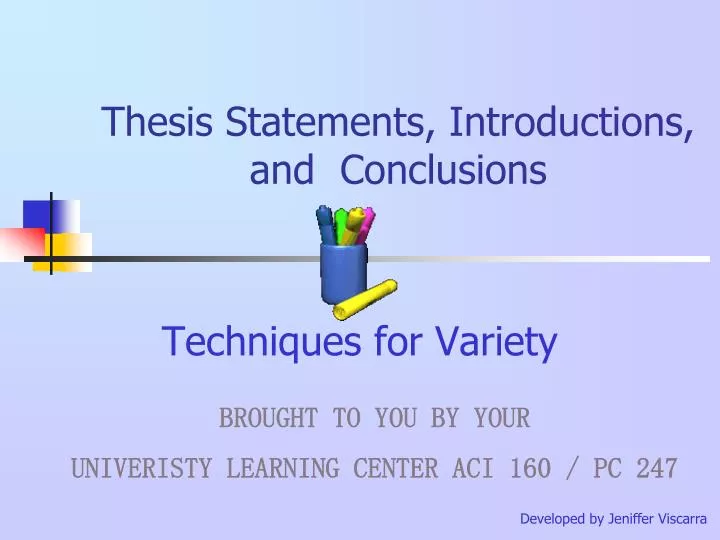 Thesis Statements, Introductions, and Conclusions

Techniques for Variety

BROUGHT TO YOU BY YOUR

UNIVERISTY LEARNING CENTER ACI 160 / PC 247

Developed by Jeniffer Viscarra